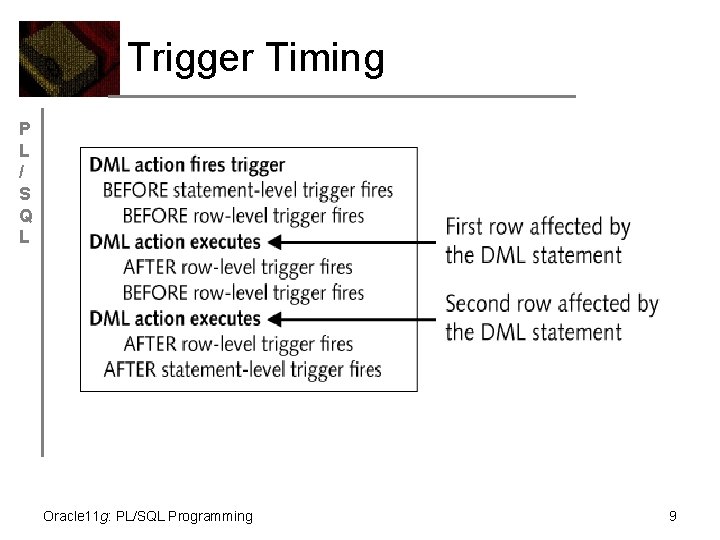 Trigger Timing

P
L
/
S
Q
L

DML action fires trigger
BEFORE statement-level trigger fires
BEFORE row-level trigger fires
DML action executes
AFTER row-level trigger fires
BEFORE row-level trigger fires
DML action executes
AFTER row-level trigger fires
AFTER statement-level trigger fires

First row affected by the DML statement

Second row affected by the DML statement

Oracle11g: PL/SQL Programming

9